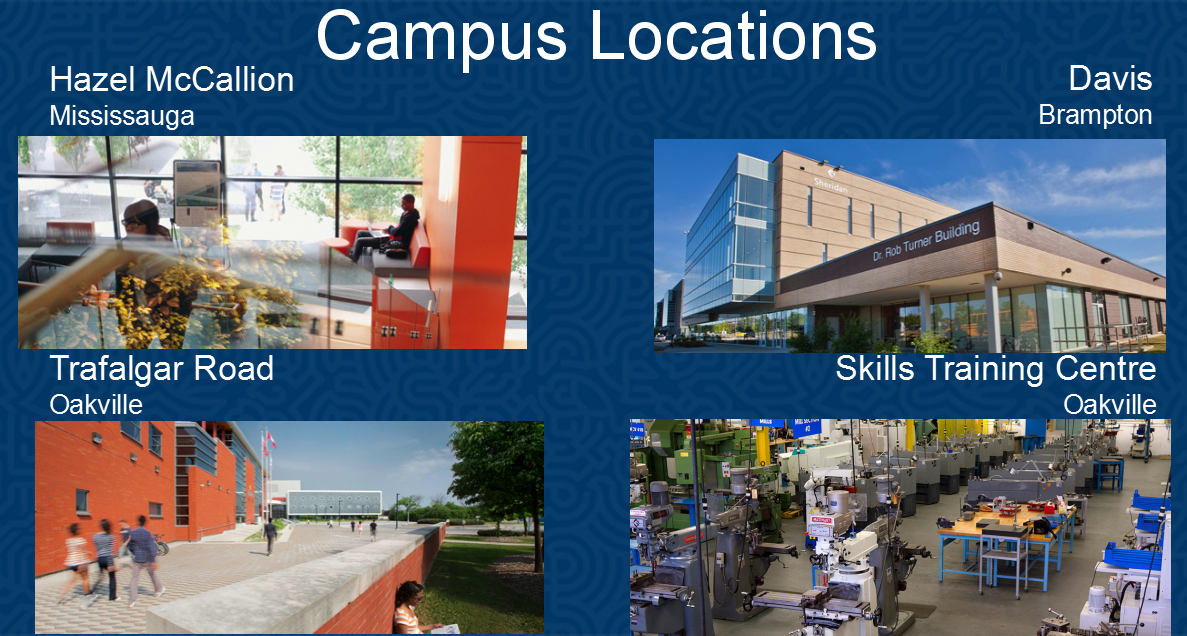 Campus Locations

Hazel McCallion
Mississauga

Davis
Brampton

Sheridan

Dr. Rob Turner Building

Trafalgar Road
Oakville

Skills Training Centre
Oakville